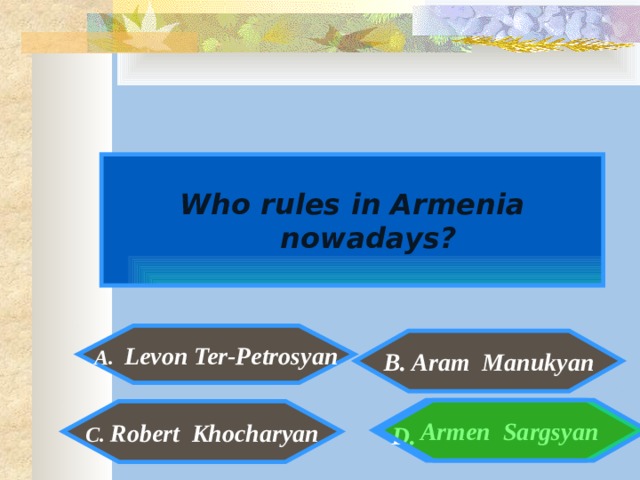 Who rules in Armenia nowadays?

A. Levon Ter-Petrosyan

B. Aram Manukyan

C. Robert Khocharyan

D. Armen Sargsyan